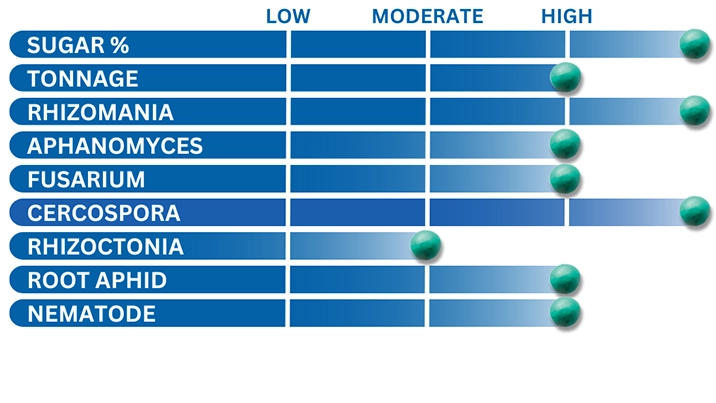 LOW MODERATE HIGH

SUGAR %
TONNAGE
RHIZOMANIA
APHANOMYCES
FUSARIUM
CERCOSPORA
RHIZOCTONIA
ROOT APHID
NEMATODE